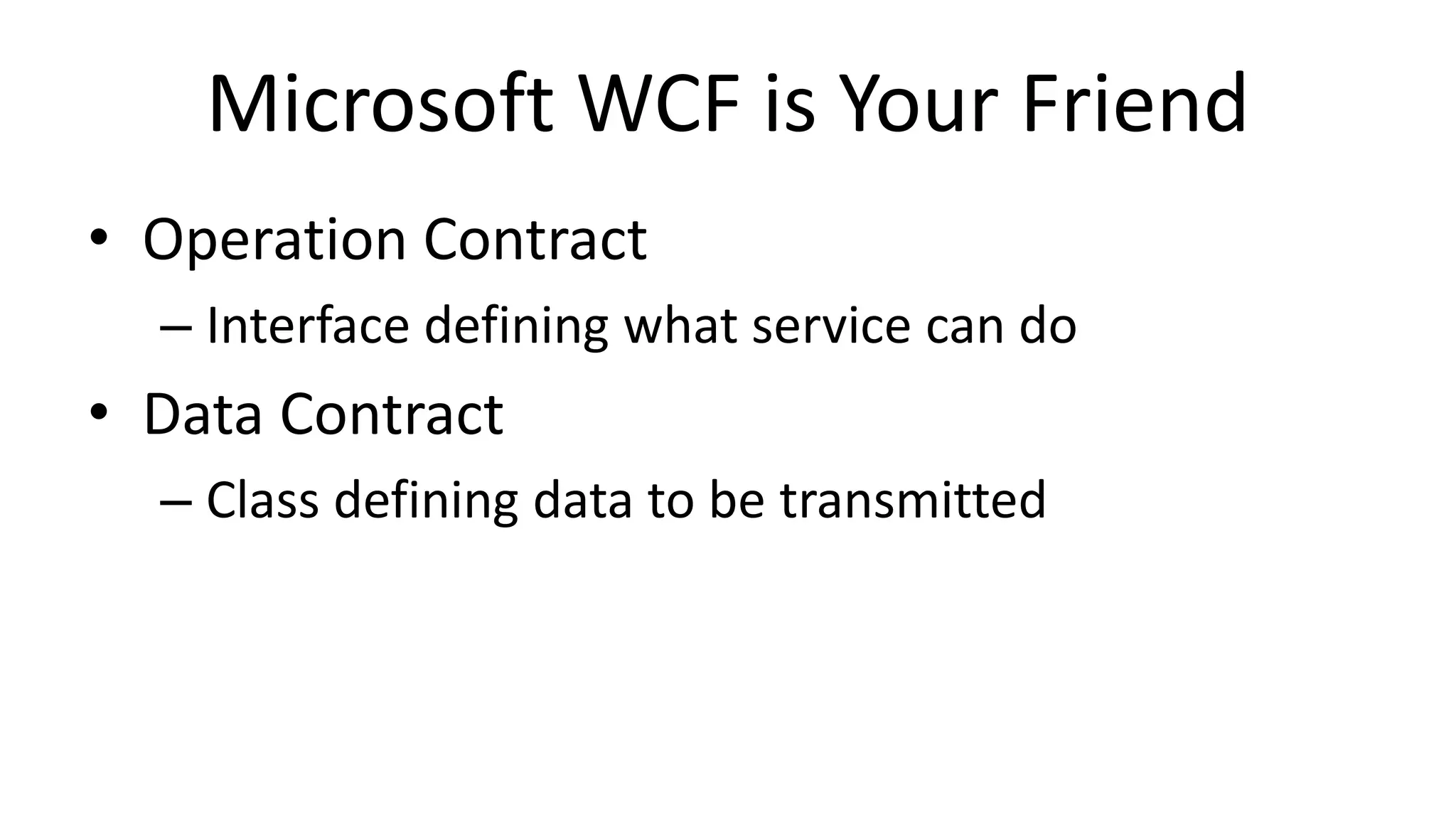 Microsoft WCF is Your Friend

• Operation Contract
– Interface defining what service can do
• Data Contract
– Class defining data to be transmitted